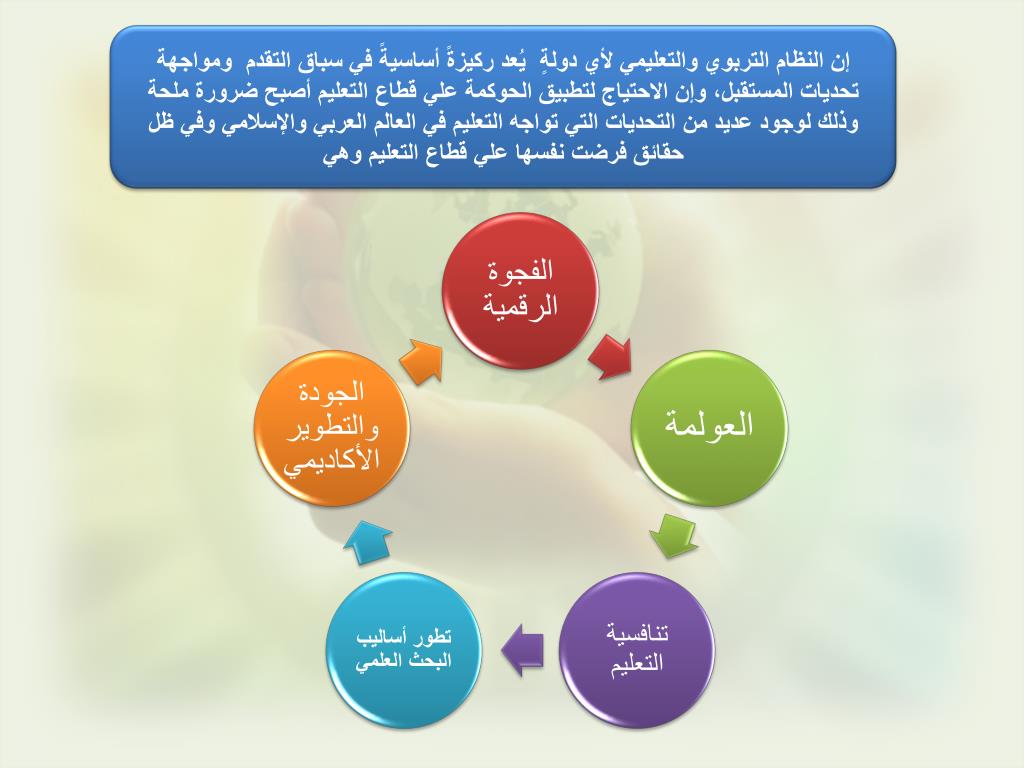 إن النظام التربوي والتعليمي لأي دولةٍ يُعد ركيزةً أساسيةً في سباق التقدم ومواجهة تحديات المستقبل، وإن الاحتياج لتطبيق الحوكمة علي قطاع التعليم أصبح ضرورة ملحة وذلك لوجود عديد من التحديات التي تواجه التعليم في العالم العربي والإسلامي وفي ظل حقائق فرضت نفسها علي قطاع التعليم وهي

الفجوة الرقمية

العولمة

تنافسية التعليم

تطور أساليب البحث العلمي

الجودة والتطوير الأكاديمي